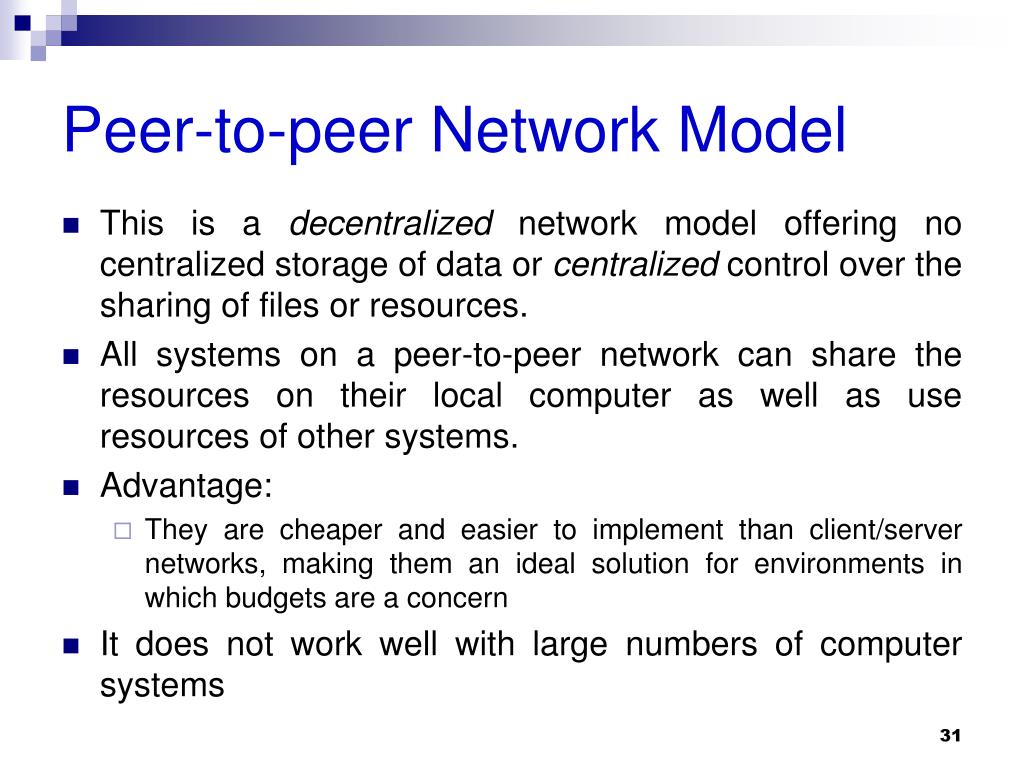 Peer-to-peer Network Model

This is a decentralized network model offering no centralized storage of data or centralized control over the sharing of files or resources.

All systems on a peer-to-peer network can share the resources on their local computer as well as use resources of other systems.

Advantage:

They are cheaper and easier to implement than client/server networks, making them an ideal solution for environments in which budgets are a concern

It does not work well with large numbers of computer systems

31